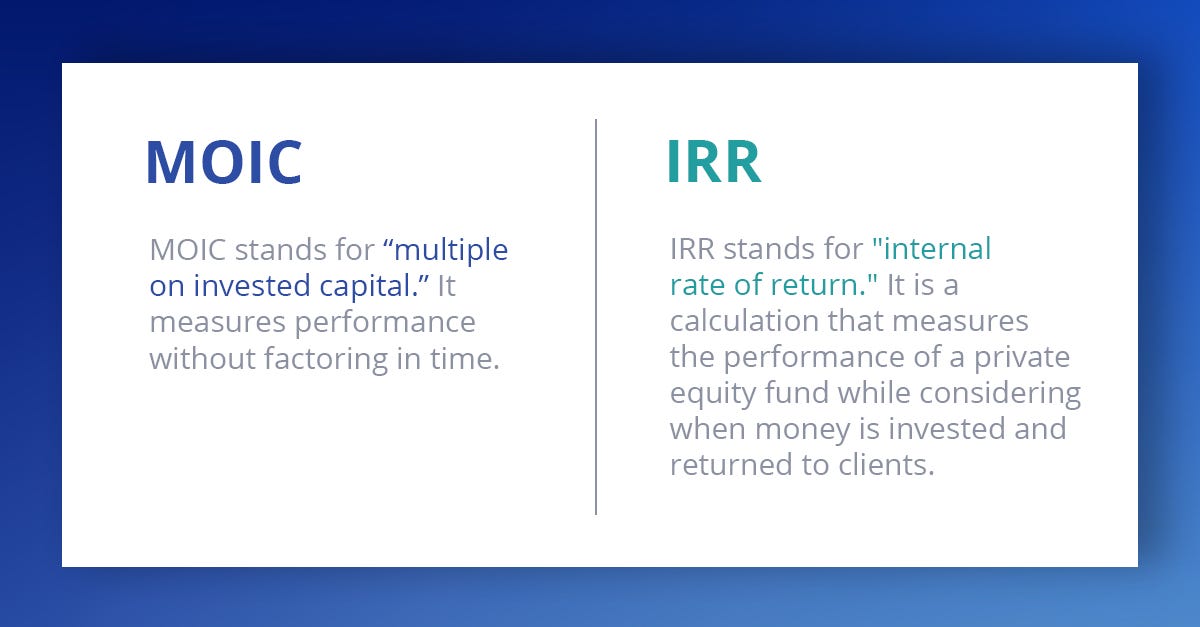 MOIC

MOIC stands for “multiple on invested capital.” It measures performance without factoring in time.

IRR

IRR stands for "internal rate of return." It is a calculation that measures the performance of a private equity fund while considering when money is invested and returned to clients.